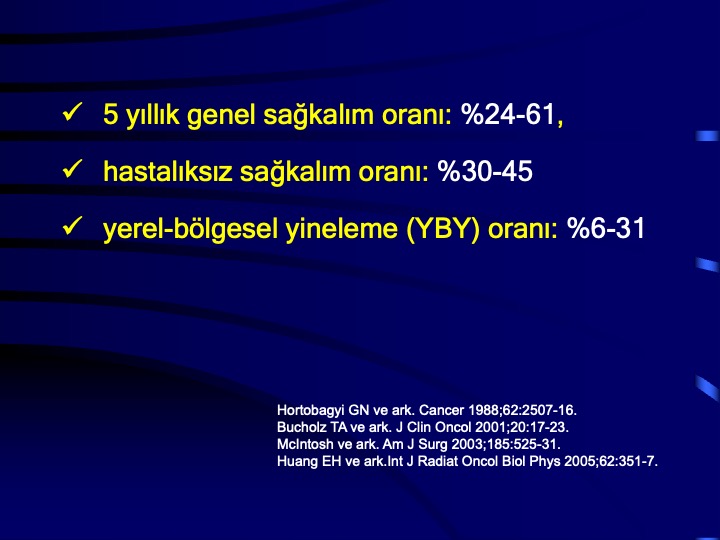 ✓ 5 yıllık genel sağkalım oranı: %24-61,

✓ hastalıksız sağkalım oranı: %30-45

✓ yerel-bölgesel yineleme (YBY) oranı: %6-31

Hortobagyi GN ve ark. Cancer 1988;62:2507-16.
Bucholz TA ve ark. J Clin Oncol 2001;20:17-23.
McIntosh ve ark. Am J Surg 2003;185:525-31.
Huang EH ve ark.Int J Radiat Oncol Biol Phys 2005;62:351-7.